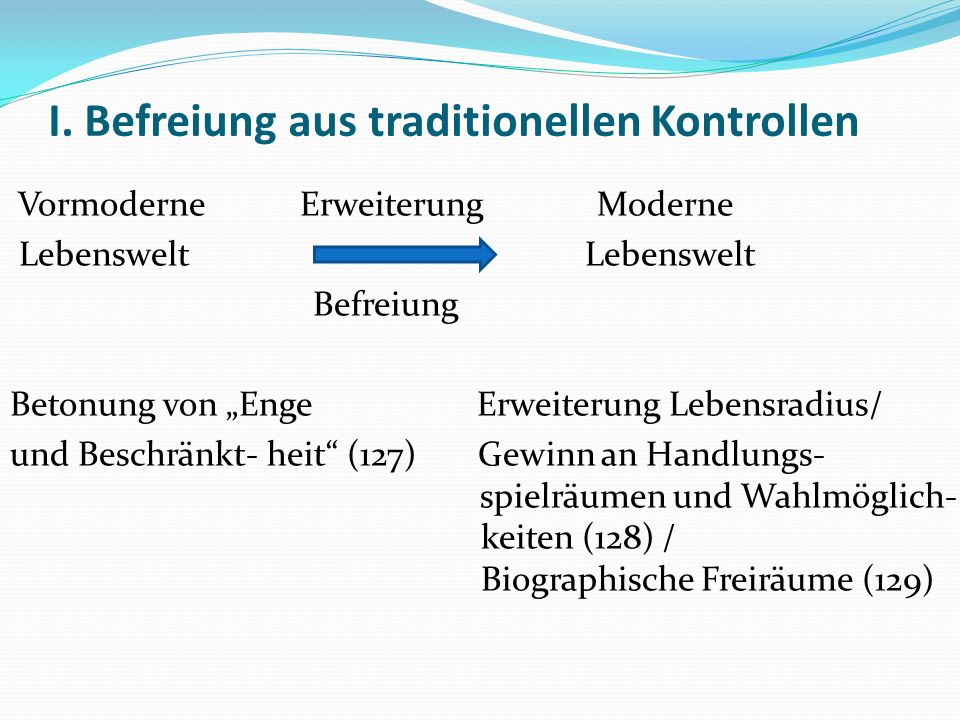 I. Befreiung aus traditionellen Kontrollen

Vormoderne Lebenswelt

Erweiterung

Befreiung

Moderne Lebenswelt

Betonung von „Enge und Beschränkt- heit“ (127)

Erweiterung Lebensradius/ Gewinn an Handlungsspielräumen und Wahlmöglichkeiten (128) / Biographische Freiräume (129)